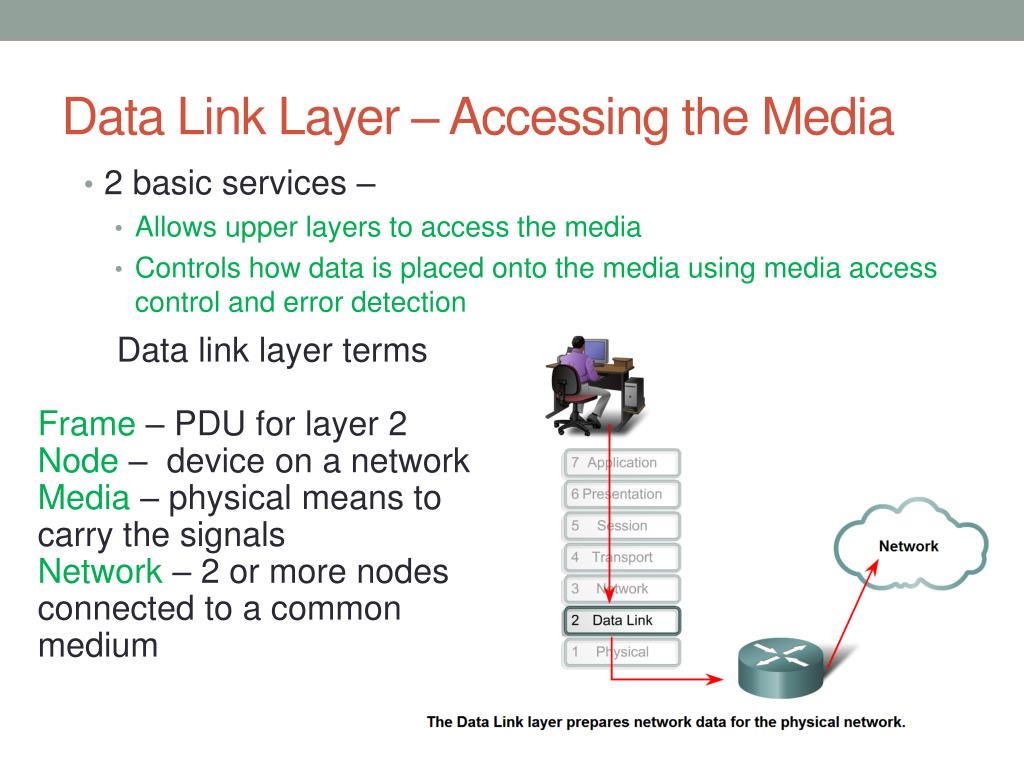 Data Link Layer – Accessing the Media

• 2 basic services –
• Allows upper layers to access the media
• Controls how data is placed onto the media using media access control and error detection

Data link layer terms

Frame – PDU for layer 2
Node – device on a network
Media – physical means to carry the signals
Network – 2 or more nodes connected to a common medium

7 Application
6 Presentation
5 Session
4 Transport
3 Network
2 Data Link
1 Physical

Network

The Data Link layer prepares network data for the physical network.